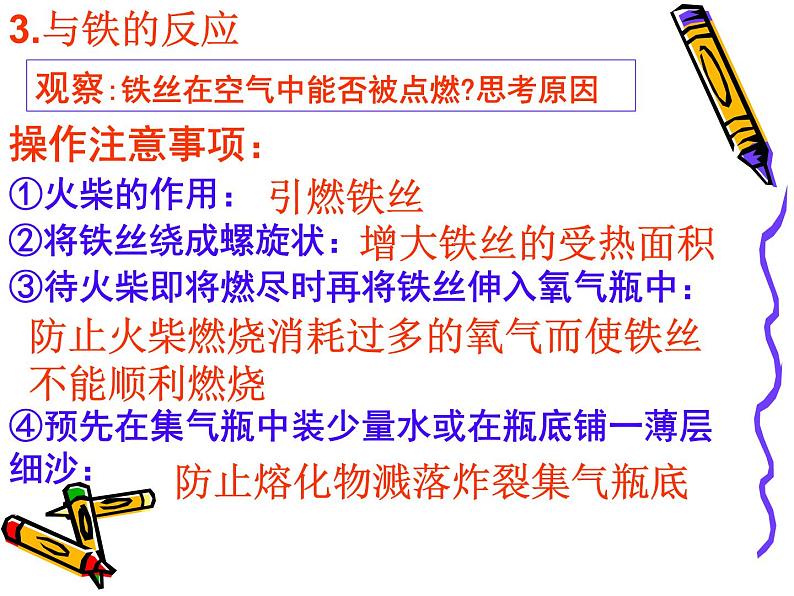 3.与铁的反应

观察:铁丝在空气中能否被点燃?思考原因

操作注意事项:

①火柴的作用: 引燃铁丝

②将铁丝绕成螺旋状:增大铁丝的受热面积

③待火柴即将燃尽时再将铁丝伸入氧气瓶中:

防止火柴燃烧消耗过多的氧气而使铁丝不能顺利燃烧

④预先在集气瓶中装少量水或在瓶底铺一薄层细沙: 防止熔化物溅落炸裂集气瓶底